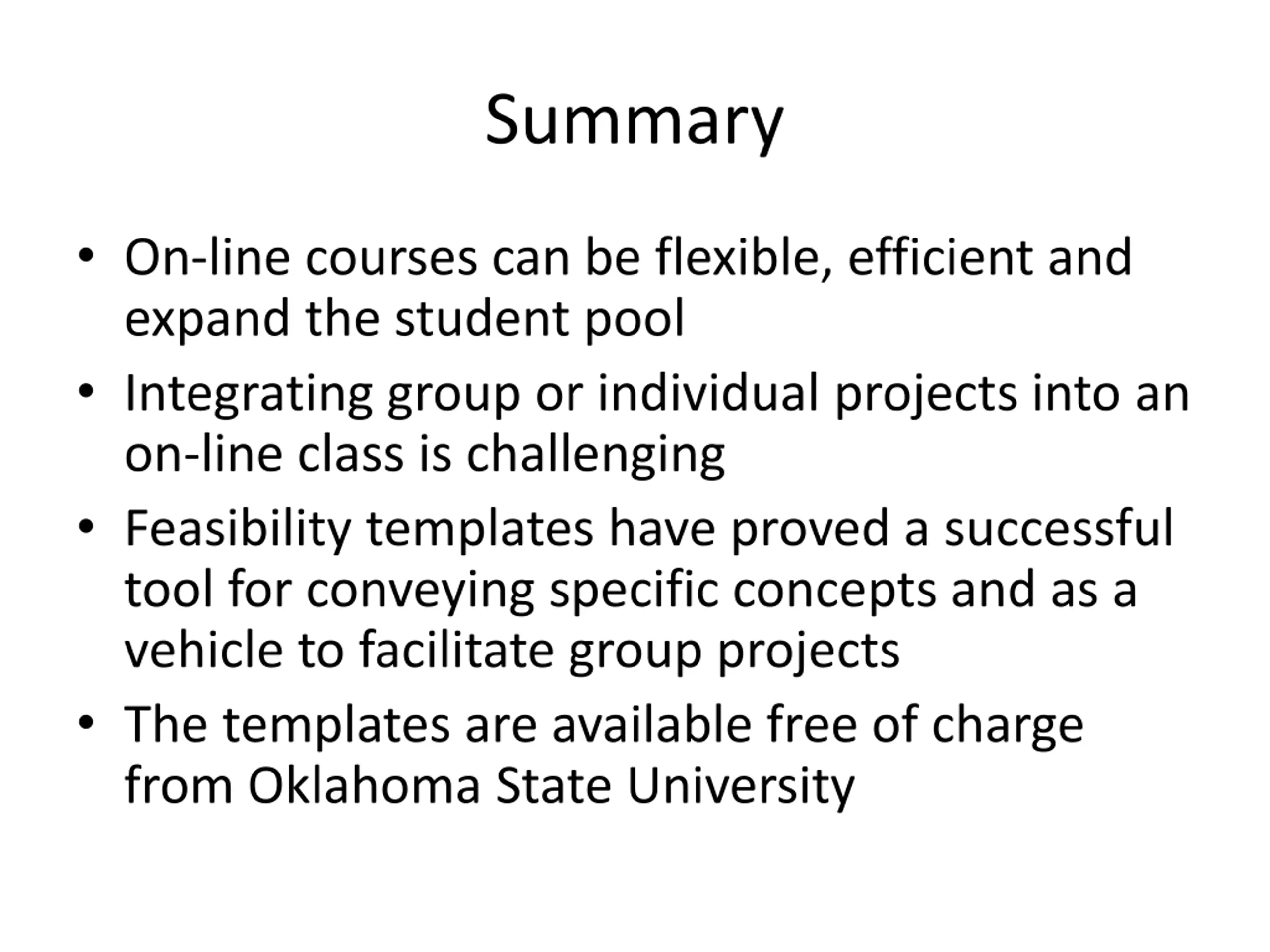 Summary

• On-line courses can be flexible, efficient and expand the student pool
• Integrating group or individual projects into an on-line class is challenging
• Feasibility templates have proved a successful tool for conveying specific concepts and as a vehicle to facilitate group projects
• The templates are available free of charge from Oklahoma State University